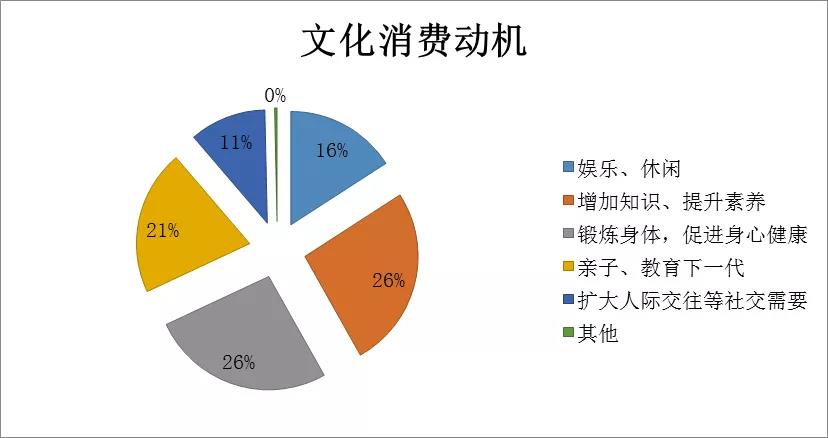 文化消费动机

0%
16%
26%
26%
21%
11%

娱乐、休闲
增加知识、提升素养
锻炼身体，促进身心健康
亲子、教育下一代
扩大人际交往等社交需要
其他